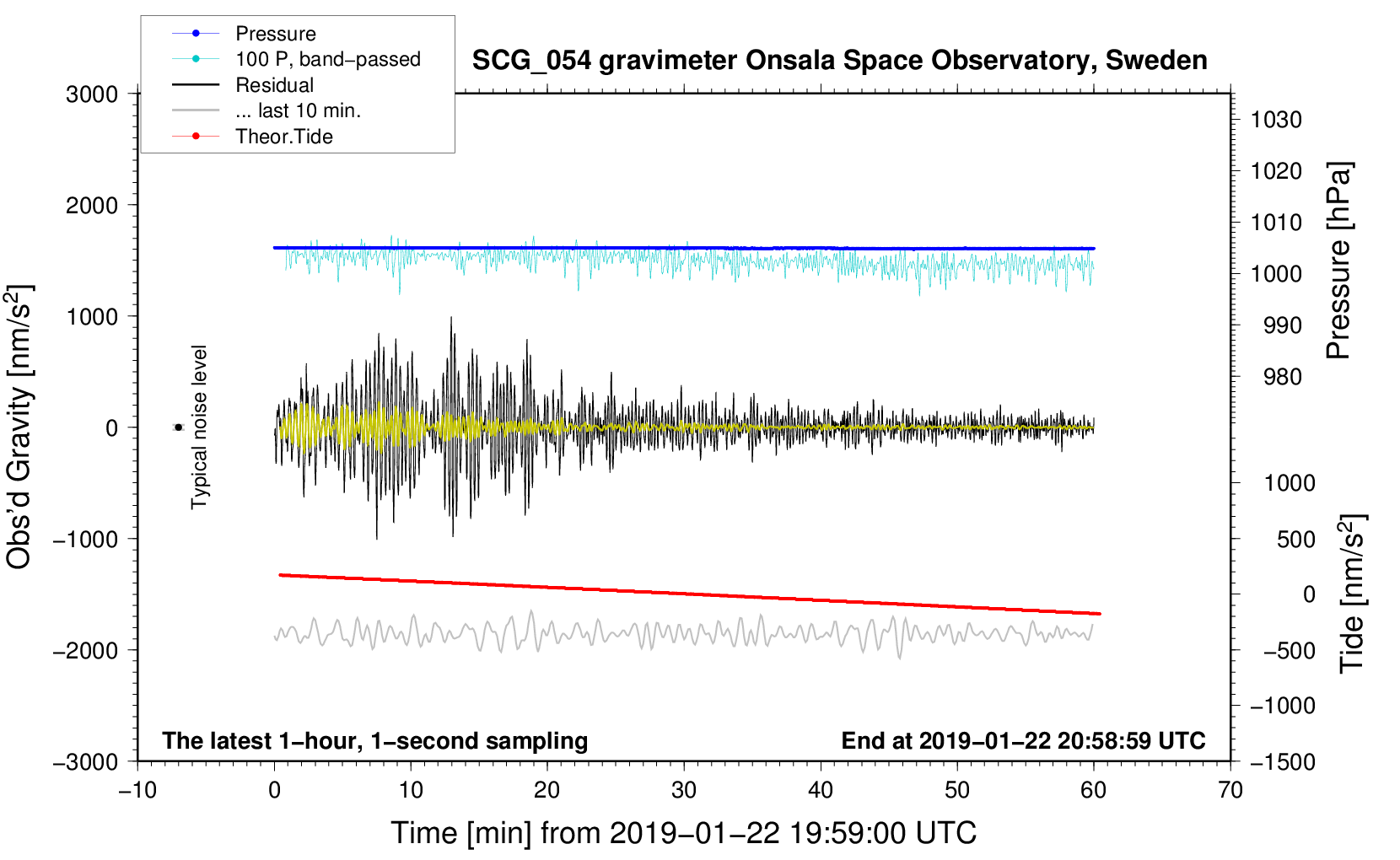 Pressure
100 P, band−passed
Residual
... last 10 min.
Theor.Tide

SCG_054 gravimeter Onsala Space Observatory, Sweden

3000
2000
1000
0
−1000
−2000
−3000

Obs'd Gravity [nm/s$^2$]

Typical noise level

1030
1020
1010
1000
990
980

Pressure [hPa]

1000
500
0
−500
−1000
−1500

Tide [nm/s$^2$]

The latest 1−hour, 1−second sampling
End at 2019−01−22 20:58:59 UTC

−10
0
10
20
30
40
50
60
70

Time [min] from 2019−01−22 19:59:00 UTC